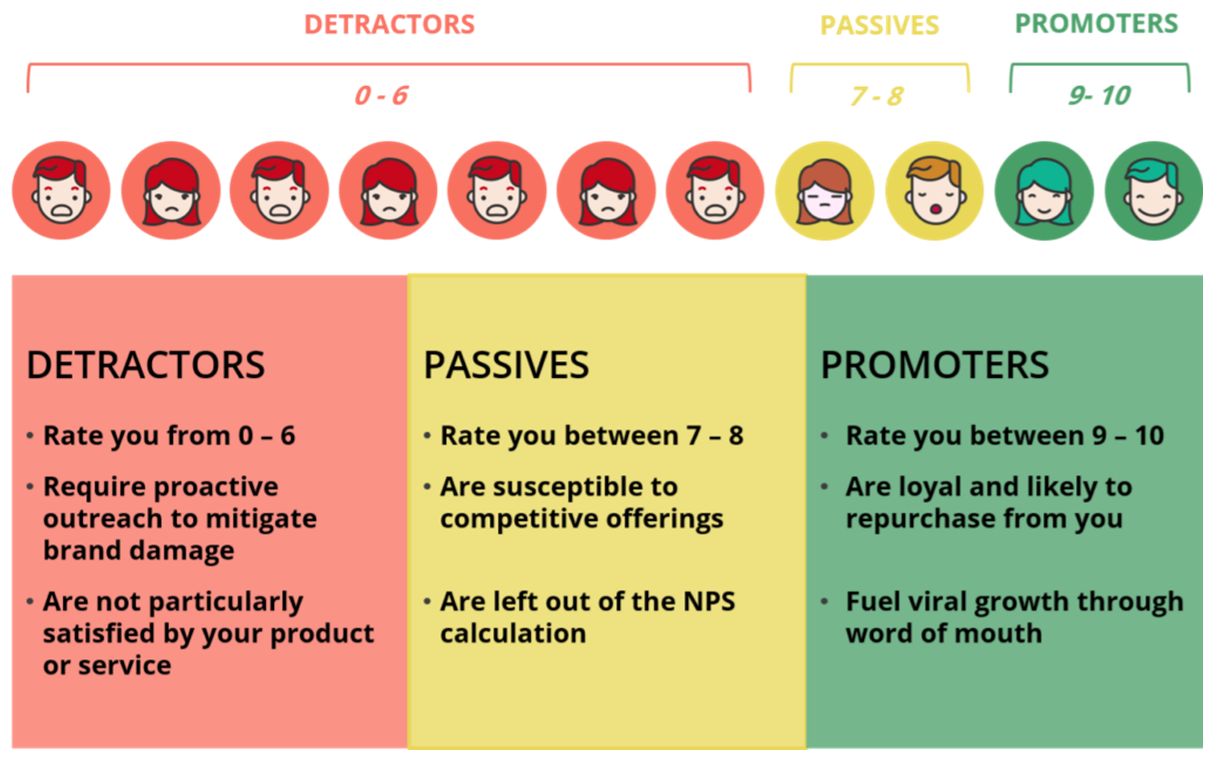 DETRACTORS
0 - 6

PASSIVES
7 - 8

PROMOTERS
9- 10

DETRACTORS

• Rate you from 0 – 6
• Require proactive outreach to mitigate brand damage
• Are not particularly satisfied by your product or service

PASSIVES

• Rate you between 7 – 8
• Are susceptible to competitive offerings
• Are left out of the NPS calculation

PROMOTERS

• Rate you between 9 – 10
• Are loyal and likely to repurchase from you
• Fuel viral growth through word of mouth